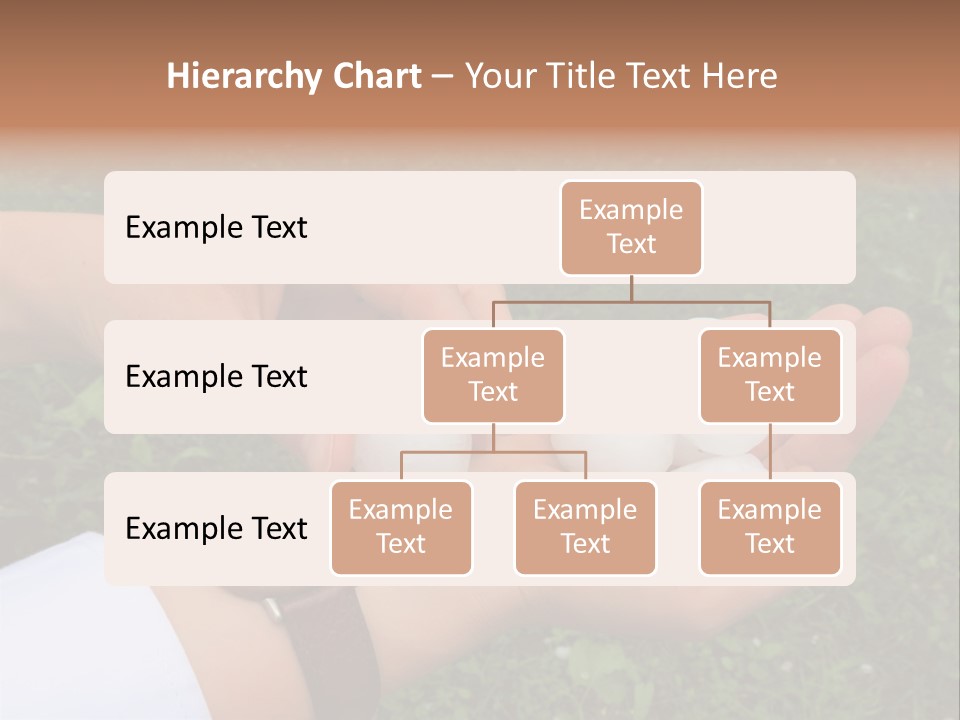 Hierarchy Chart – Your Title Text Here

Example Text

Example Text

Example Text

Example Text

Example Text

Example Text

Example Text

Example Text

Example Text